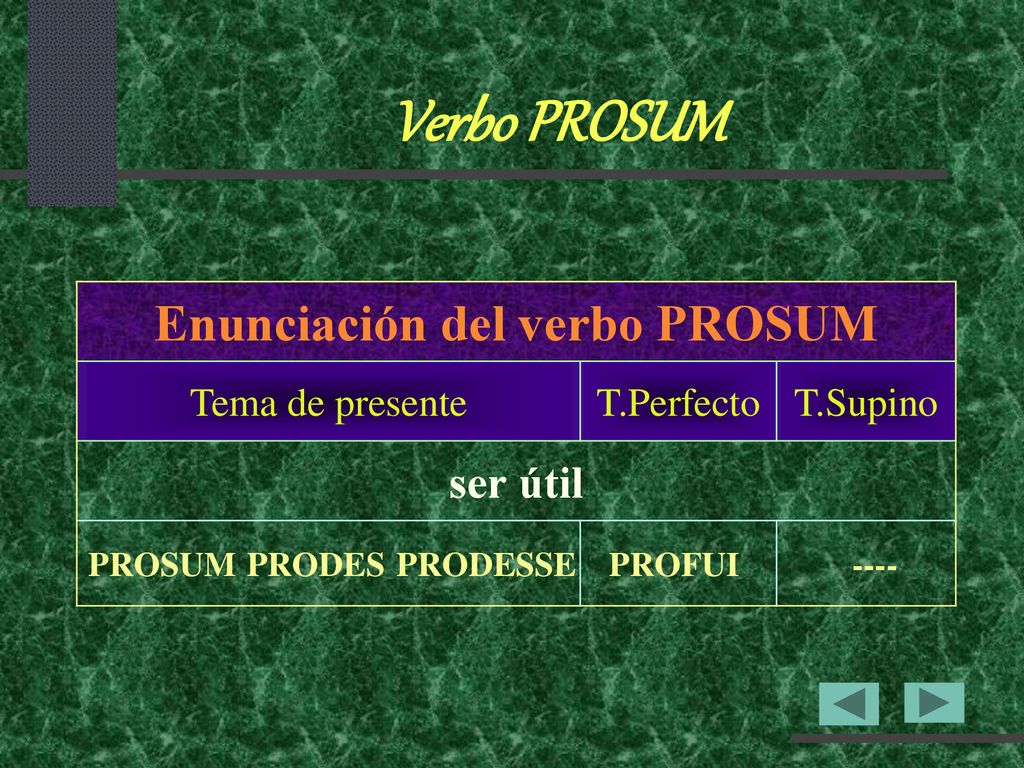 Verbo PROSUM

| Enunciación del verbo PROSUM | | |
|---|---|---|
| Tema de presente | T.Perfecto | T.Supino |
| ser útil | | |
| PROSUM PRODES PRODESSE | PROFUI | ---- |